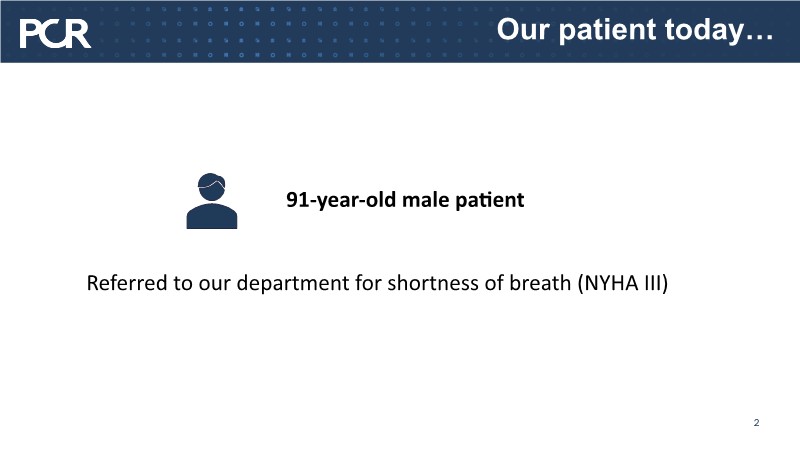 PCR

Our patient today…

91-year-old male patient

Referred to our department for shortness of breath (NYHA III)

2